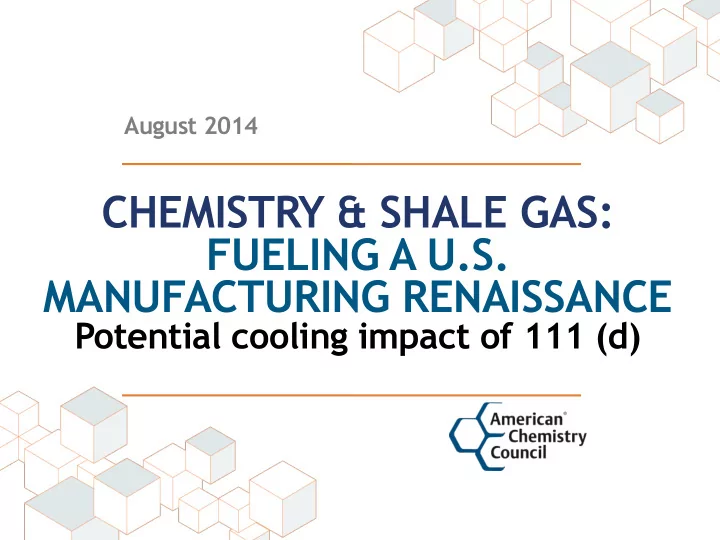 August 2014

CHEMISTRY & SHALE GAS: FUELING A U.S. MANUFACTURING RENAISSANCE
Potential cooling impact of 111 (d)

American® Chemistry Council